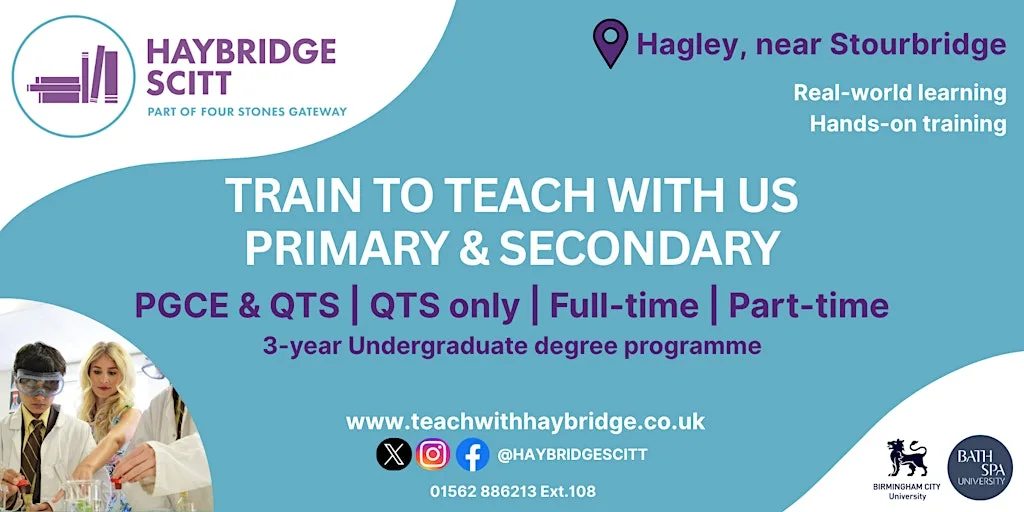 HAYBRIDGE SCITT
PART OF FOUR STONES GATEWAY

Hagley, near Stourbridge

Real-world learning
Hands-on training

TRAIN TO TEACH WITH US
PRIMARY & SECONDARY

PGCE & QTS | QTS only | Full-time | Part-time
3-year Undergraduate degree programme

www.teachwithhaybridge.co.uk
@HAYBRIDGESCITT
01562 886213 Ext.108

BIRMINGHAM CITY University

BATH SPA UNIVERSITY